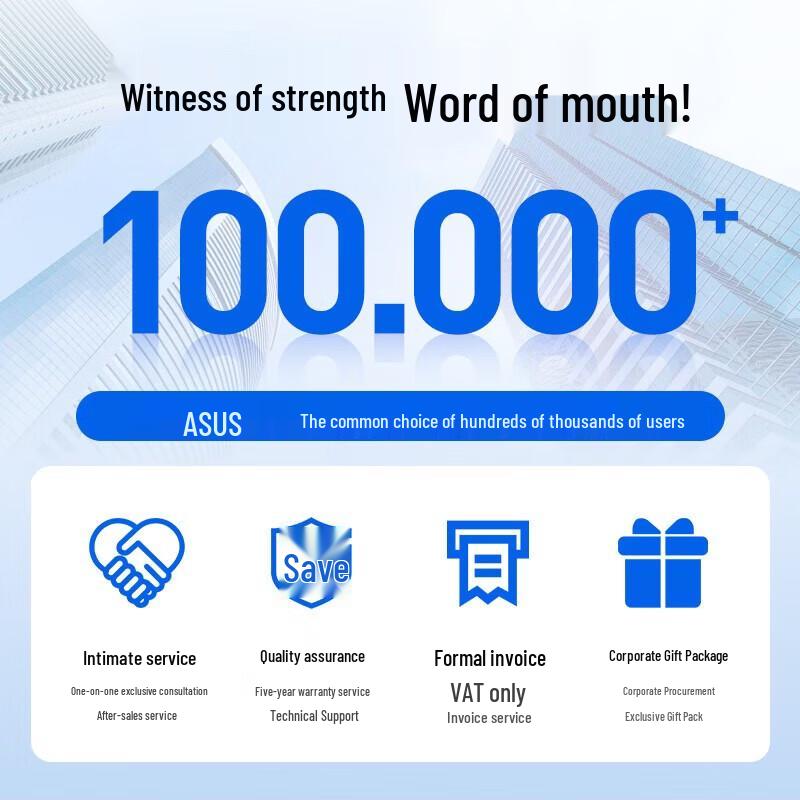 Witness of strength Word of mouth!

100.000+

ASUS The common choice of hundreds of thousands of users

Save

Intimate service
One-on-one exclusive consultation
After-sales service

Quality assurance
Five-year warranty service
Technical Support

Formal invoice
VAT only
Invoice service

Corporate Gift Package
Corporate Procurement
Exclusive Gift Pack